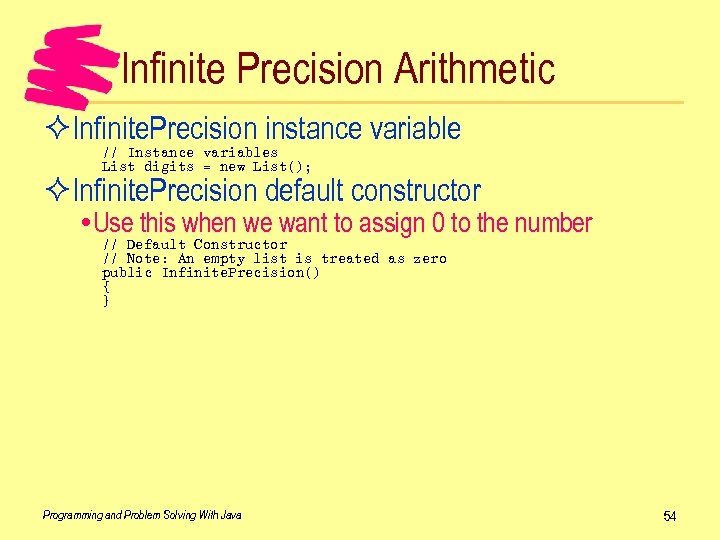 Infinite Precision Arithmetic

✧ InfinitePrecision instance variable

// Instance variables
List digits = new List();

✧ InfinitePrecision default constructor

• Use this when we want to assign 0 to the number

// Default Constructor
// Note: An empty list is treated as zero
public InfinitePrecision()
{
}

Programming and Problem Solving With Java

54